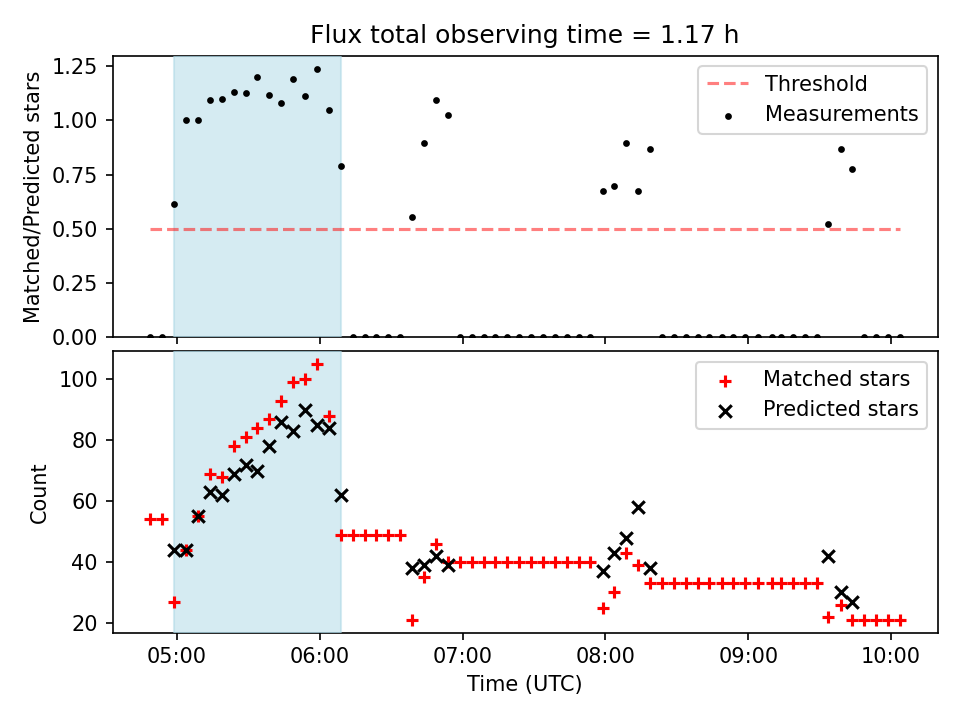 Flux total observing time = 1.17 h

Matched/Predicted stars

1.25
1.00
0.75
0.50
0.25
0.00

Threshold
Measurements

Count

100
80
60
40
20

Matched stars
Predicted stars

05:00
06:00
07:00
08:00
09:00
10:00

Time (UTC)